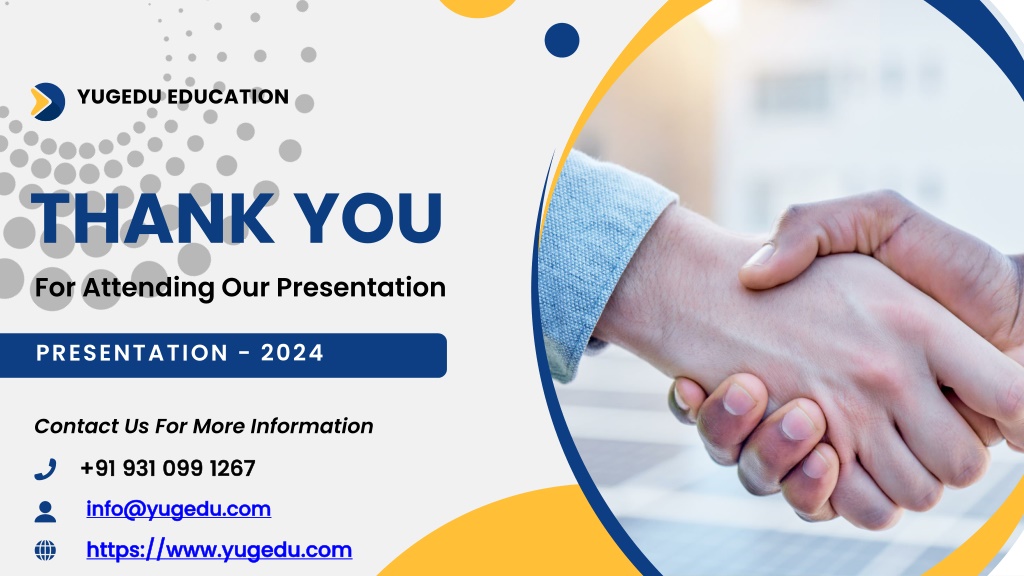 YUGEDU EDUCATION

THANK YOU

For Attending Our Presentation

PRESENTATION - 2024

Contact Us For More Information

+91 931 099 1267

info@yugedu.com

https://www.yugedu.com